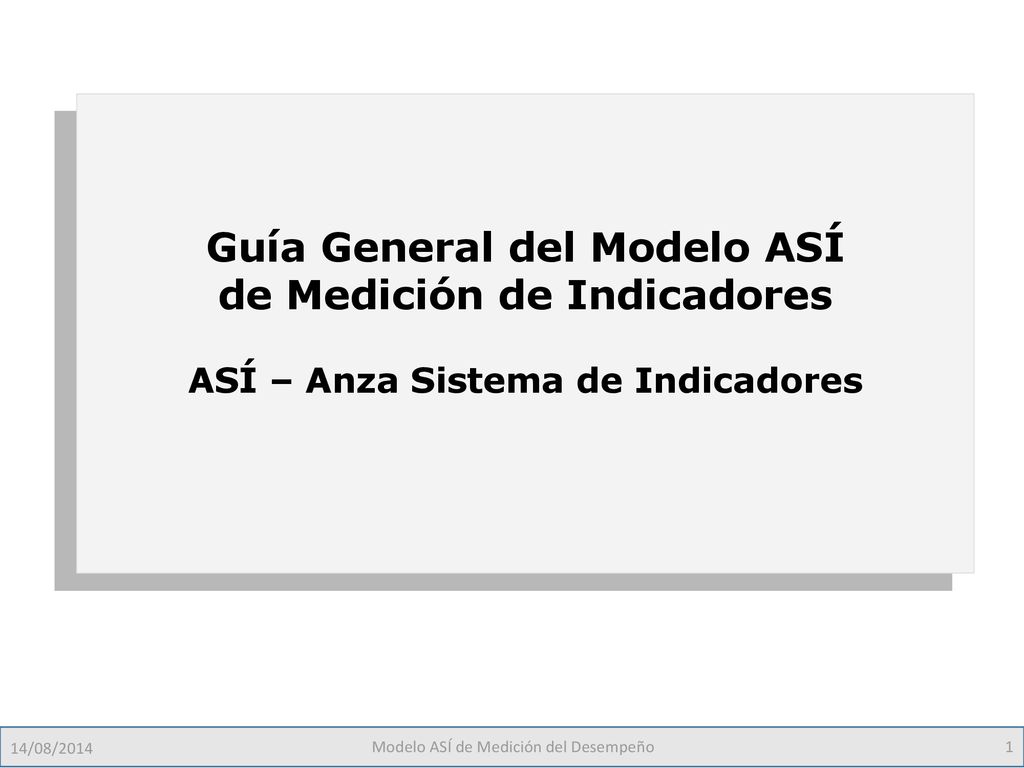 Guía General del Modelo ASÍ
de Medición de Indicadores

ASÍ – Anza Sistema de Indicadores

14/08/2014

Modelo ASÍ de Medición del Desempeño

1